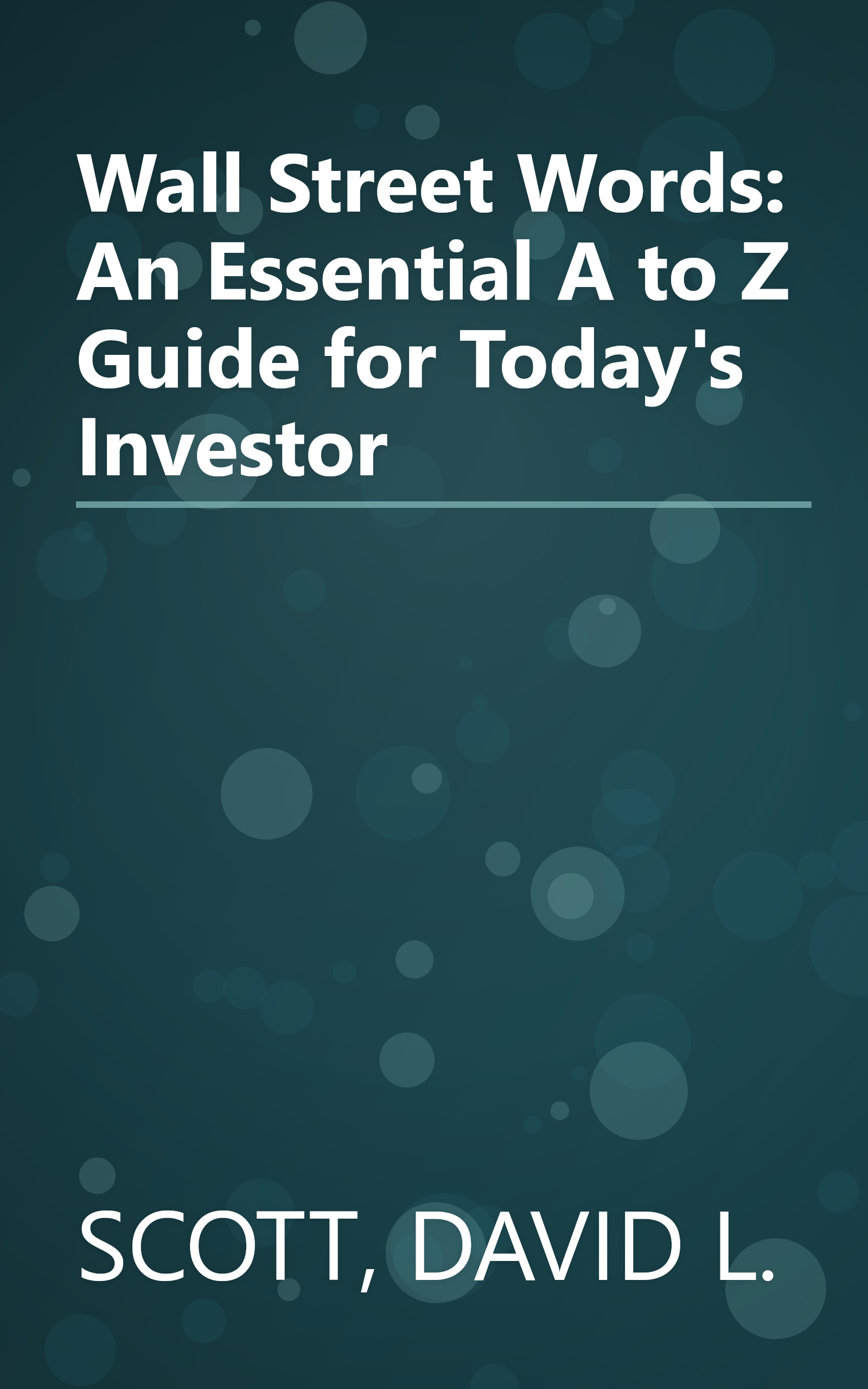 Wall Street Words: An Essential A to Z Guide for Today's Investor

SCOTT, DAVID L.